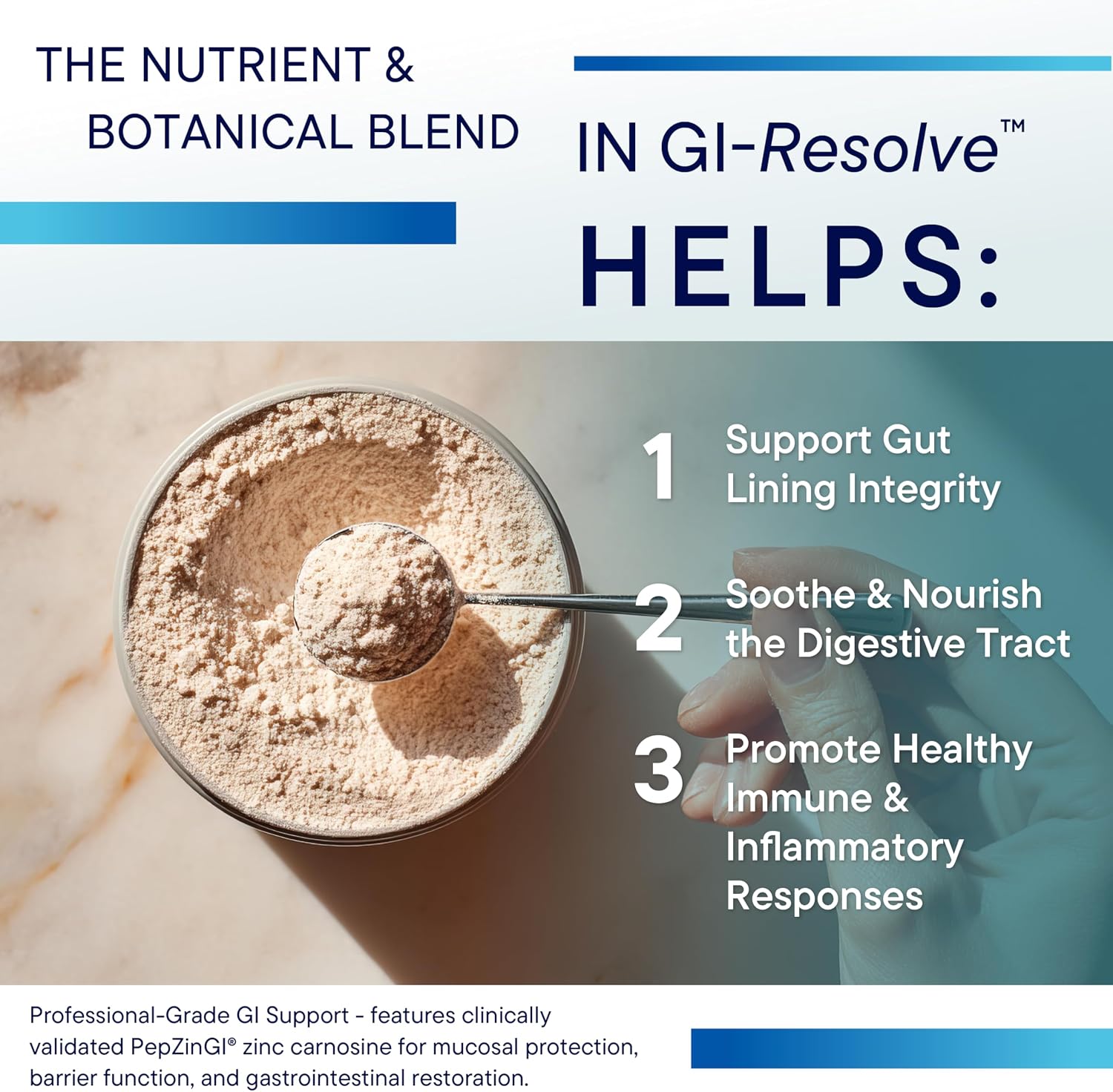 THE NUTRIENT & BOTANICAL BLEND

IN GI-Resolve™

HELPS:

1 Support Gut Lining Integrity

2 Soothe & Nourish the Digestive Tract

3 Promote Healthy Immune & Inflammatory Responses

Professional-Grade GI Support - features clinically validated PepZinGI® zinc carnosine for mucosal protection, barrier function, and gastrointestinal restoration.